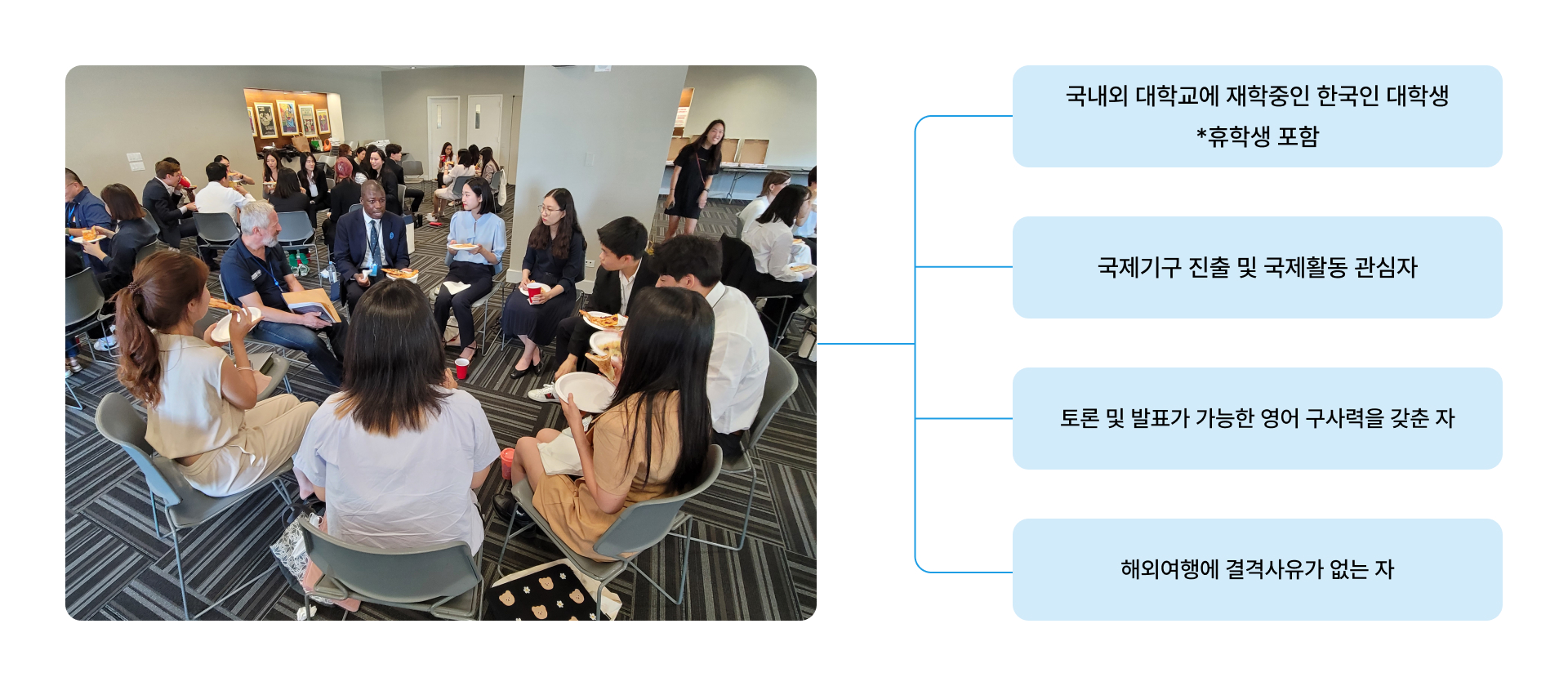 국내외 대학교에 재학중인 한국인 대학생
*휴학생 포함

국제기구 진출 및 국제활동 관심자

토론 및 발표가 가능한 영어 구사력을 갖춘 자

해외여행에 결격사유가 없는 자